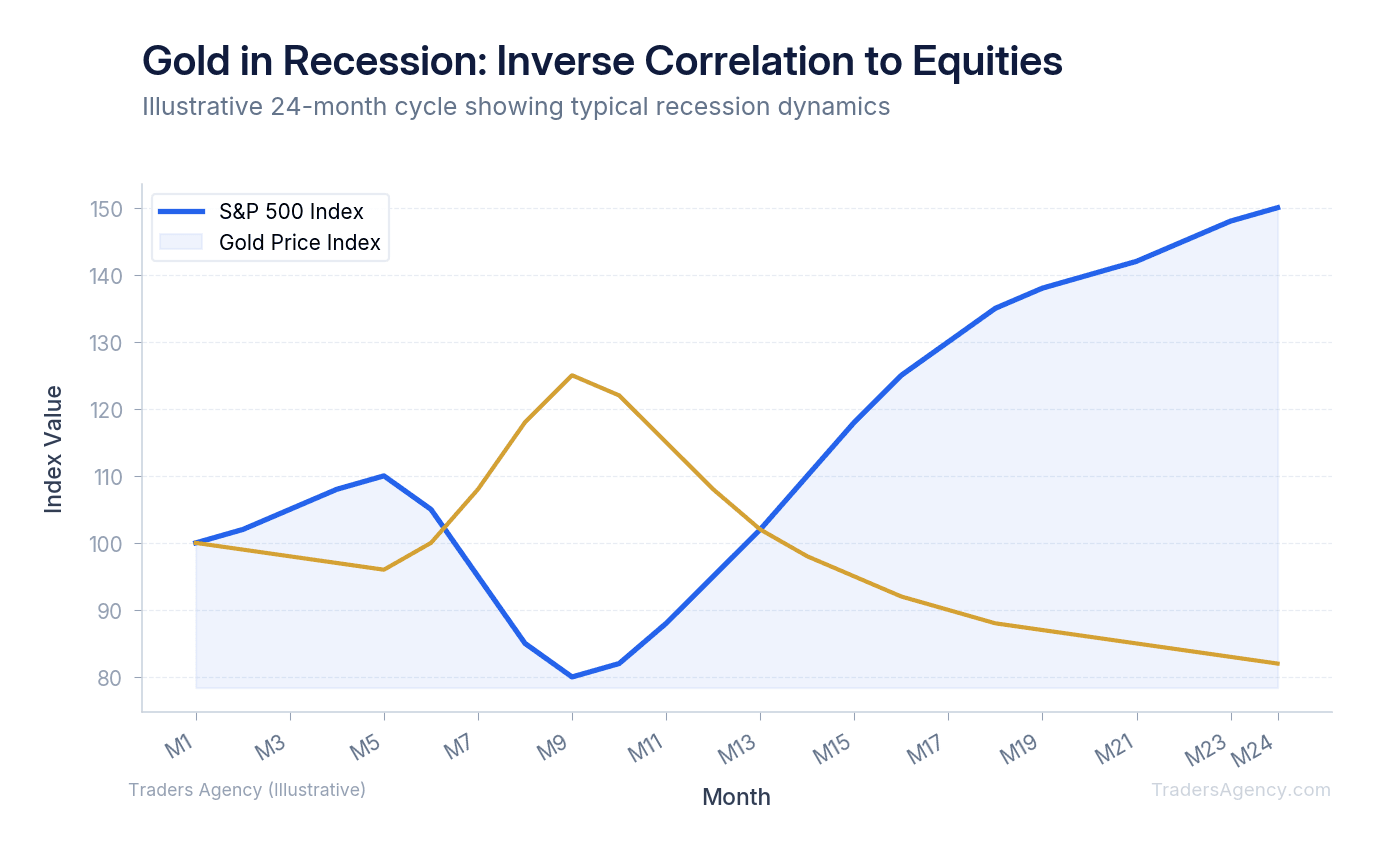 Gold in Recession: Inverse Correlation to Equities
Illustrative 24-month cycle showing typical recession dynamics

S&P 500 Index
Gold Price Index

Index Value
150
140
130
120
110
100
90
80

M1
M3
M5
M7
M9
M11
M13
M15
M17
M19
M21
M23
M24
Month

Traders Agency (Illustrative)
TradersAgency.com